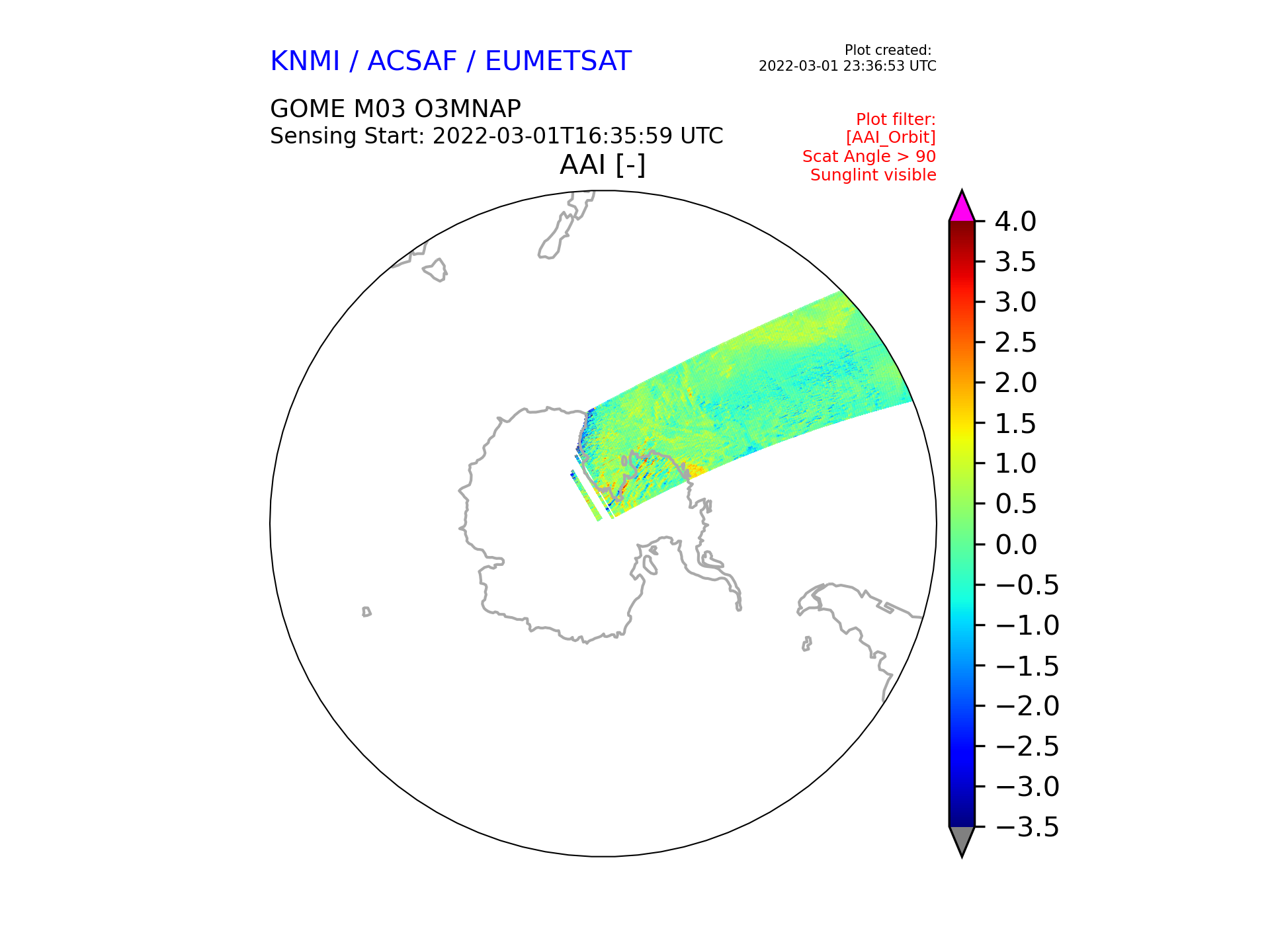 KNMI / ACSAF / EUMETSAT

Plot created:
2022-03-01 23:36:53 UTC

GOME M03 O3MNAP
Sensing Start: 2022-03-01T16:35:59 UTC

Plot filter:
[AAI_Orbit]
Scat Angle > 90
Sunglint visible

AAI [-]

4.0
3.5
3.0
2.5
2.0
1.5
1.0
0.5
0.0
−0.5
−1.0
−1.5
−2.0
−2.5
−3.0
−3.5